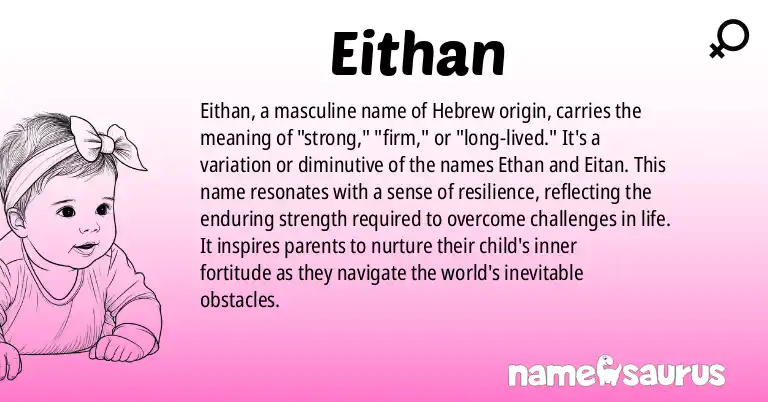 Eithan

Eithan, a masculine name of Hebrew origin, carries the meaning of "strong," "firm," or "long-lived." It's a variation or diminutive of the names Ethan and Eitan. This name resonates with a sense of resilience, reflecting the enduring strength required to overcome challenges in life. It inspires parents to nurture their child's inner fortitude as they navigate the world's inevitable obstacles.

namesaurus